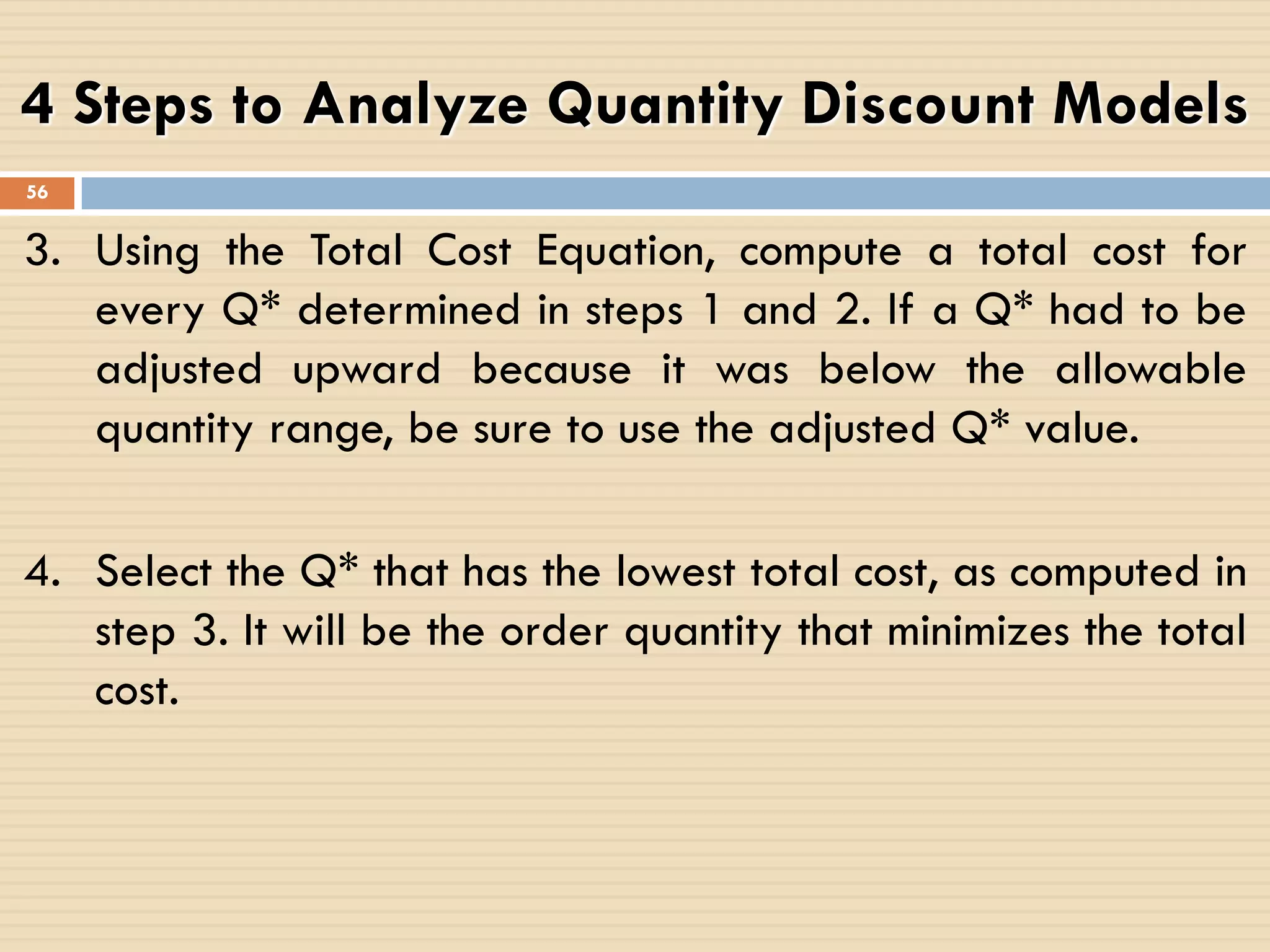 4 Steps to Analyze Quantity Discount Models

56

3. Using the Total Cost Equation, compute a total cost for every Q* determined in steps 1 and 2. If a Q* had to be adjusted upward because it was below the allowable quantity range, be sure to use the adjusted Q* value.

4. Select the Q* that has the lowest total cost, as computed in step 3. It will be the order quantity that minimizes the total cost.